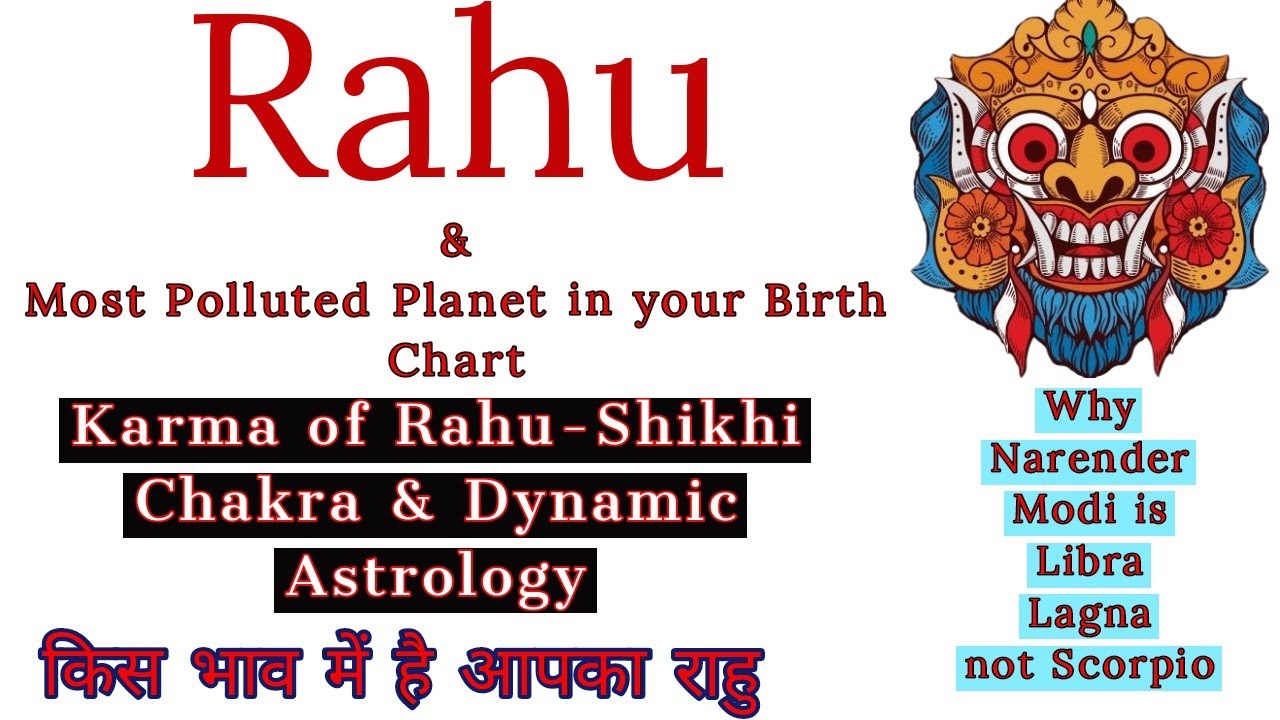 Rahu

&

Most Polluted Planet in your Birth Chart

Karma of Rahu-Shikhi Chakra & Dynamic Astrology

किस भाव में है आपका राहु

Why Narender Modi is Libra Lagna not Scorpio